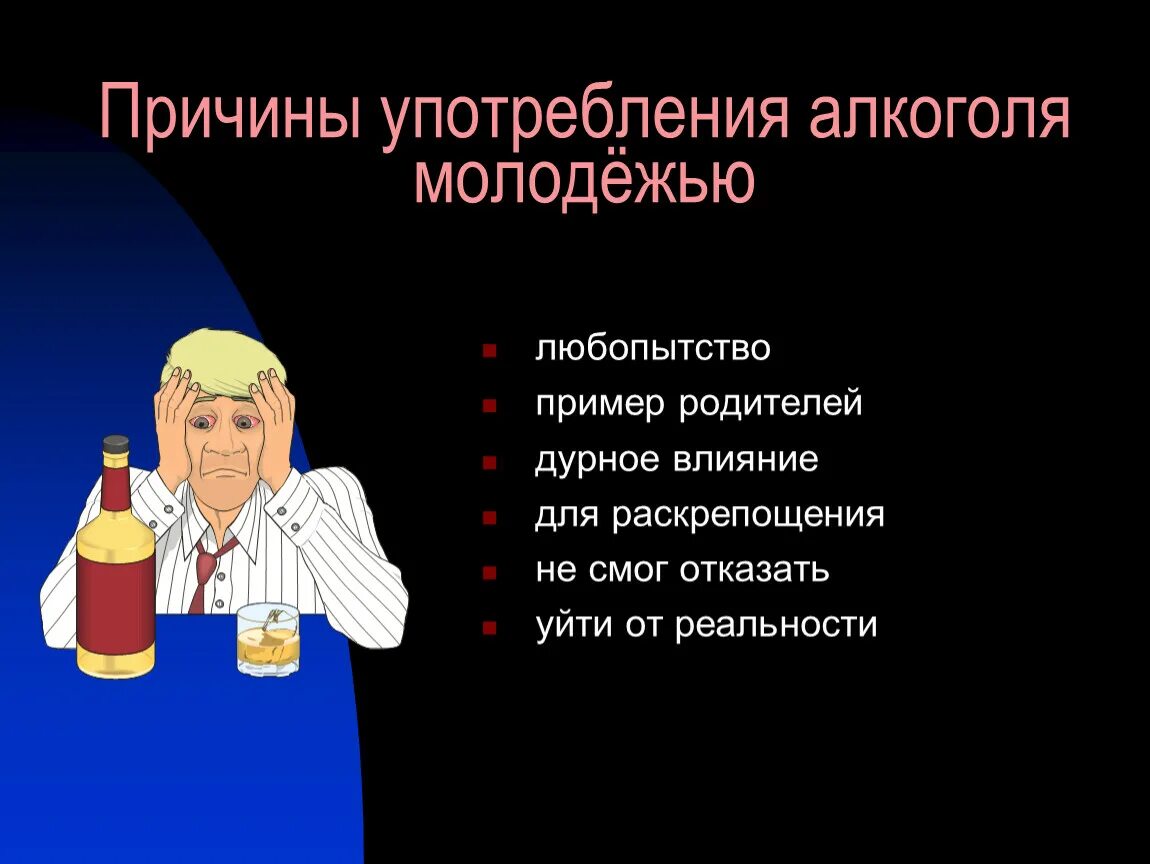 Причины употребления алкоголя молодёжью

- любопытство
- пример родителей
- дурное влияние
- для раскрепощения
- не смог отказать
- уйти от реальности